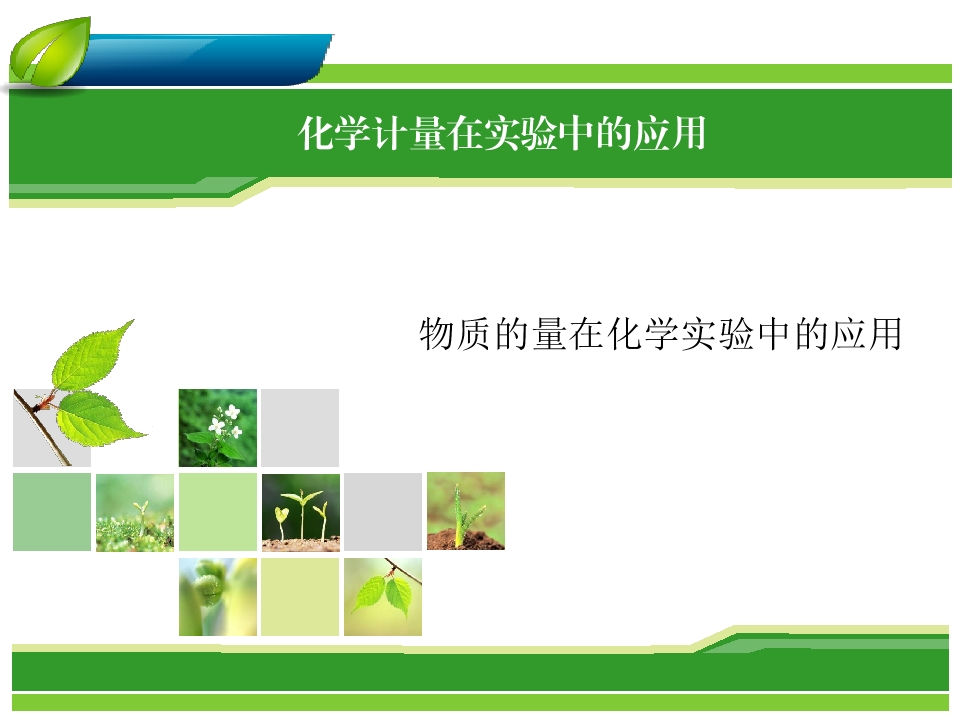 化学计量在实验中的应用

物质的量在化学实验中的应用